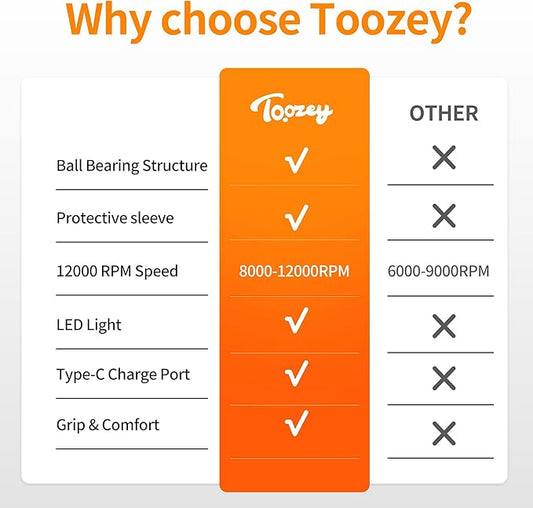 Why choose Toozey?

|  | Toozey | OTHER |
|---|---|---|
| Ball Bearing Structure | ✓ | ✕ |
| Protective sleeve | ✓ | ✕ |
| 12000 RPM Speed | 8000-12000RPM | 6000-9000RPM |
| LED Light | ✓ | ✕ |
| Type-C Charge Port | ✓ | ✕ |
| Grip & Comfort | ✓ | ✕ |